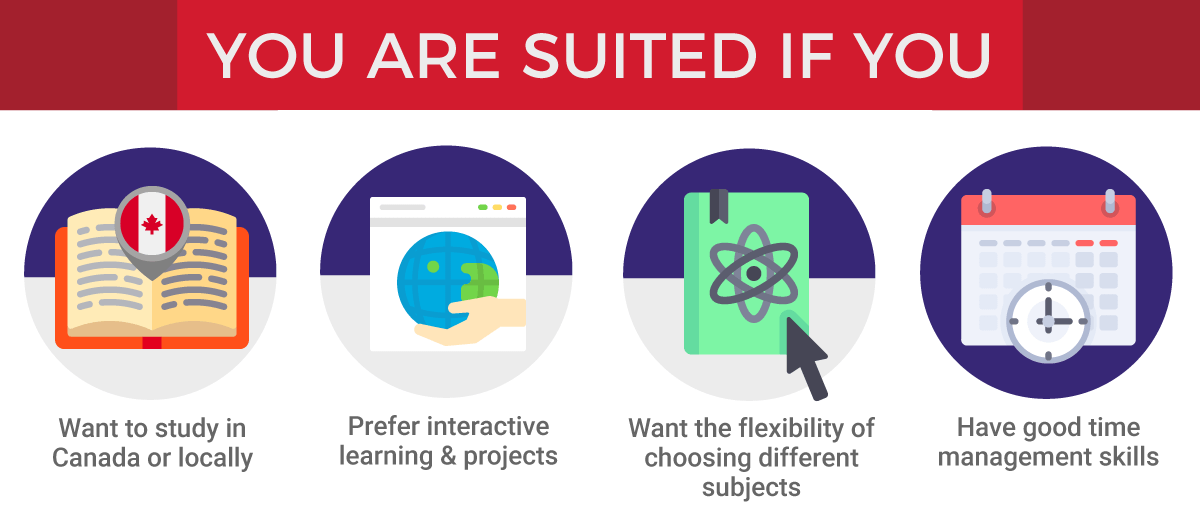 YOU ARE SUITED IF YOU

Want to study in Canada or locally

Prefer interactive learning & projects

Want the flexibility of choosing different subjects

Have good time management skills